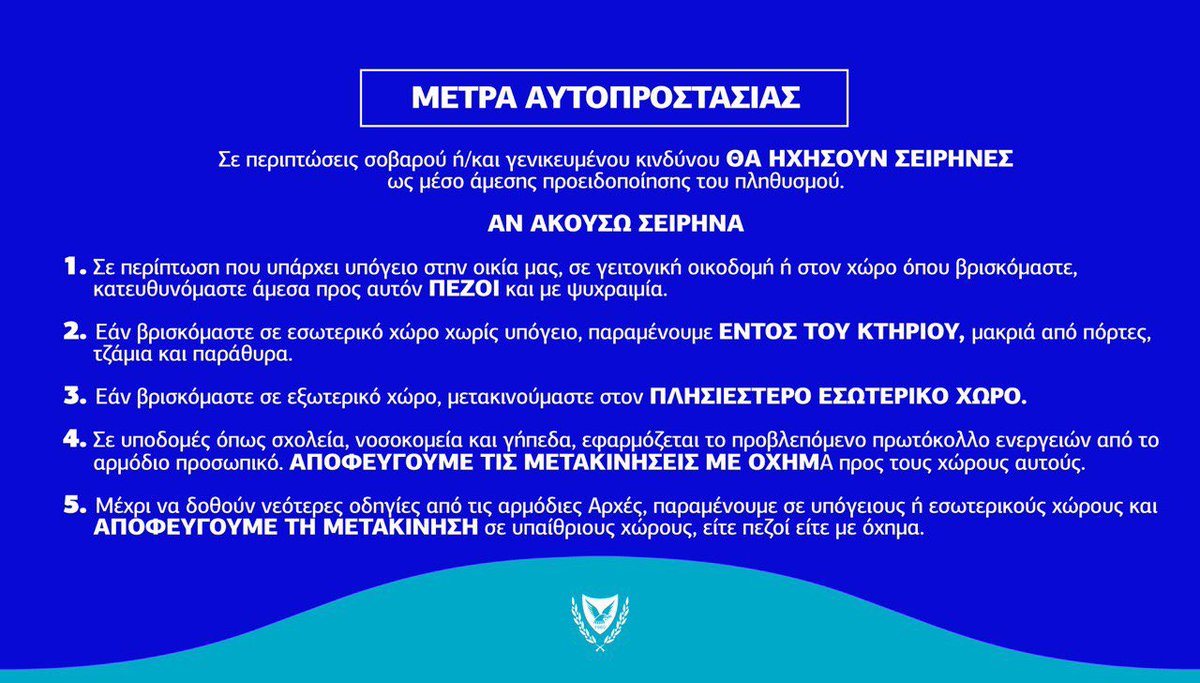 ΜΕΤΡΑ ΑΥΤΟΠΡΟΣΤΑΣΙΑΣ

Σε περιπτώσεις σοβαρού ή/και γενικευμένου κινδύνου ΘΑ ΗΧΗΣΟΥΝ ΣΕΙΡΗΝΕΣ ως μέσο άμεσης προειδοποίησης του πληθυσμού.

ΑΝ ΑΚΟΥΣΩ ΣΕΙΡΗΝΑ

1. Σε περίπτωση που υπάρχει υπόγειο στην οικία μας, σε γειτονική οικοδομή ή στον χώρο όπου βρισκόμαστε, κατευθυνόμαστε άμεσα προς αυτόν ΠΕΖΟΙ και με ψυχραιμία.

2. Εάν βρισκόμαστε σε εσωτερικό χώρο χωρίς υπόγειο, παραμένουμε ΕΝΤΟΣ ΤΟΥ ΚΤΗΡΙΟΥ, μακριά από πόρτες, τζάμια και παράθυρα.

3. Εάν βρισκόμαστε σε εξωτερικό χώρο, μετακινούμαστε στον ΠΛΗΣΙΕΣΤΕΡΟ ΕΣΩΤΕΡΙΚΟ ΧΩΡΟ.

4. Σε υποδομές όπως σχολεία, νοσοκομεία και γήπεδα, εφαρμόζεται το προβλεπόμενο πρωτόκολλο ενεργειών από το αρμόδιο προσωπικό. ΑΠΟΦΕΥΓΟΥΜΕ ΤΙΣ ΜΕΤΑΚΙΝΗΣΕΙΣ ΜΕ ΟΧΗΜΑ προς τους χώρους αυτούς.

5. Μέχρι να δοθούν νεότερες οδηγίες από τις αρμόδιες Αρχές, παραμένουμε σε υπόγειους ή εσωτερικούς χώρους και ΑΠΟΦΕΥΓΟΥΜΕ ΤΗ ΜΕΤΑΚΙΝΗΣΗ σε υπαίθριους χώρους, είτε πεζοί είτε με όχημα.